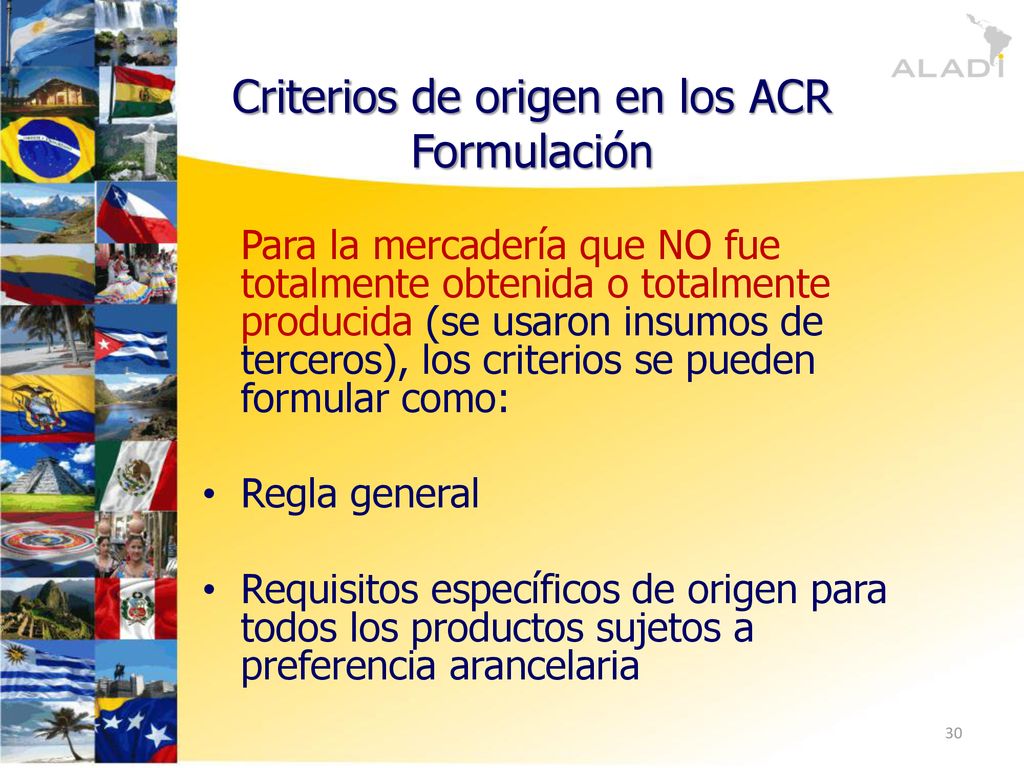 ALADI

Criterios de origen en los ACR
Formulación

Para la mercadería que NO fue totalmente obtenida o totalmente producida (se usaron insumos de terceros), los criterios se pueden formular como:

• Regla general

• Requisitos específicos de origen para todos los productos sujetos a preferencia arancelaria

30